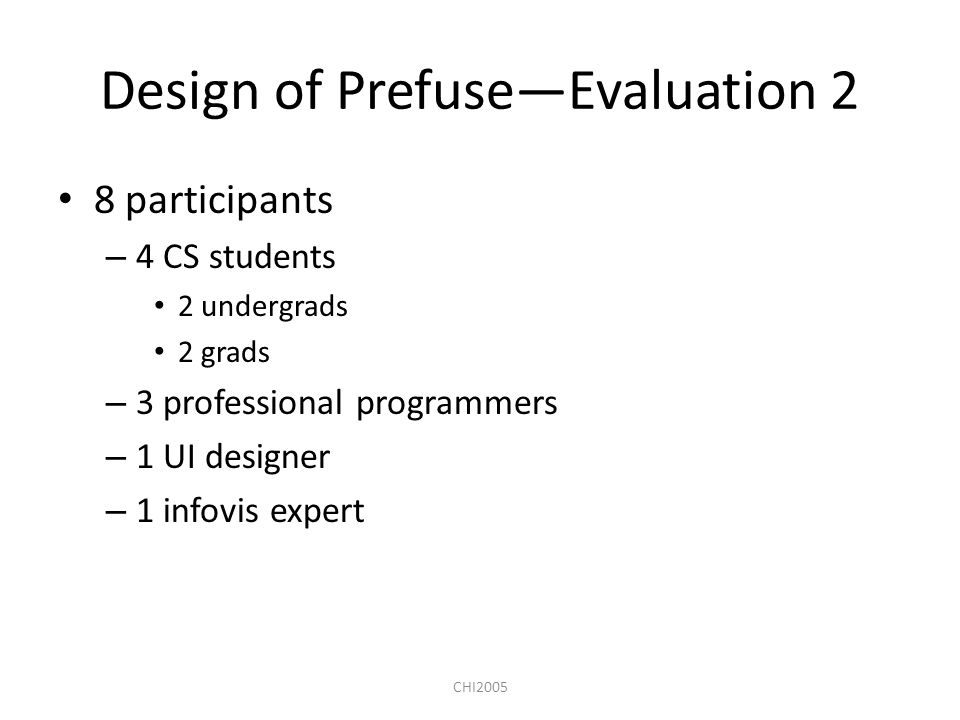 Design of Prefuse—Evaluation 2

• 8 participants
– 4 CS students
• 2 undergrads
• 2 grads
– 3 professional programmers
– 1 UI designer
– 1 infovis expert

CHI2005